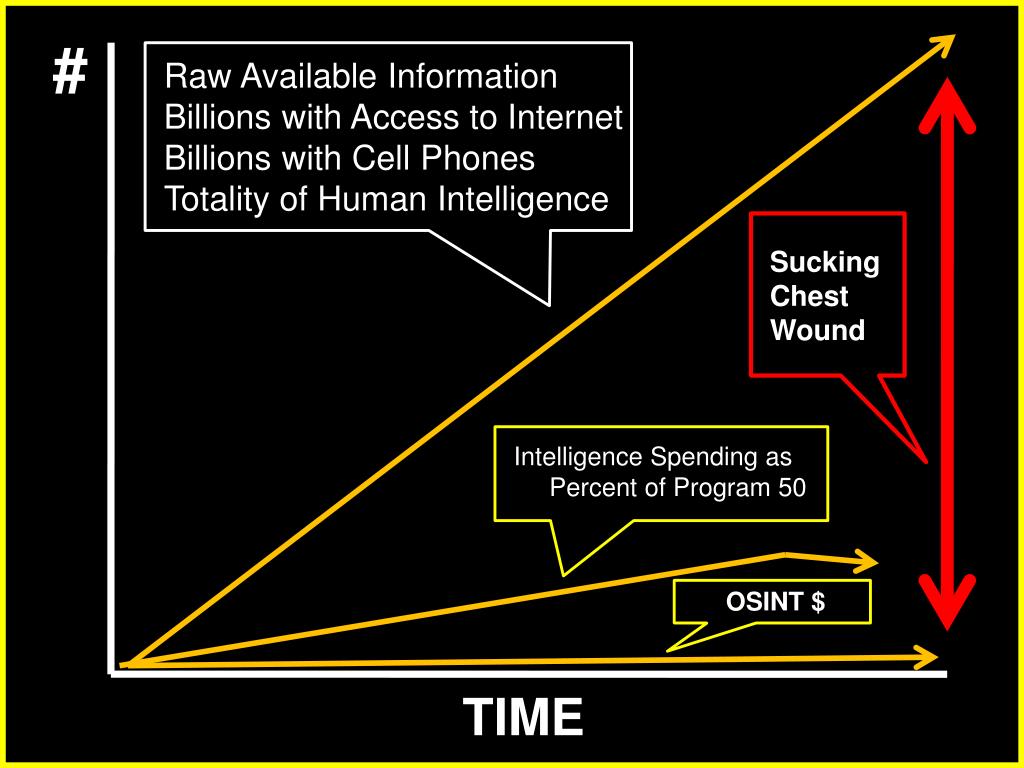 #

Raw Available Information
Billions with Access to Internet
Billions with Cell Phones
Totality of Human Intelligence

Sucking Chest Wound

Intelligence Spending as Percent of Program 50

OSINT $

TIME